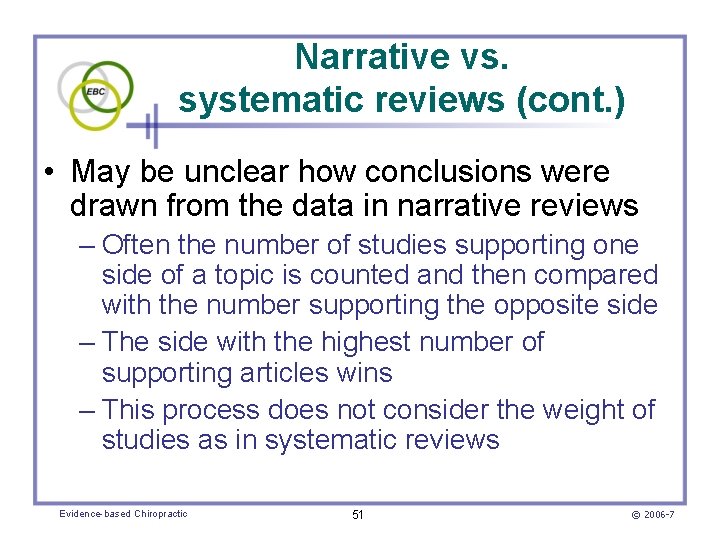 EBC

Narrative vs. systematic reviews (cont.)

• May be unclear how conclusions were drawn from the data in narrative reviews
– Often the number of studies supporting one side of a topic is counted and then compared with the number supporting the opposite side
– The side with the highest number of supporting articles wins
– This process does not consider the weight of studies as in systematic reviews

Evidence-based Chiropractic

51

© 2006-7